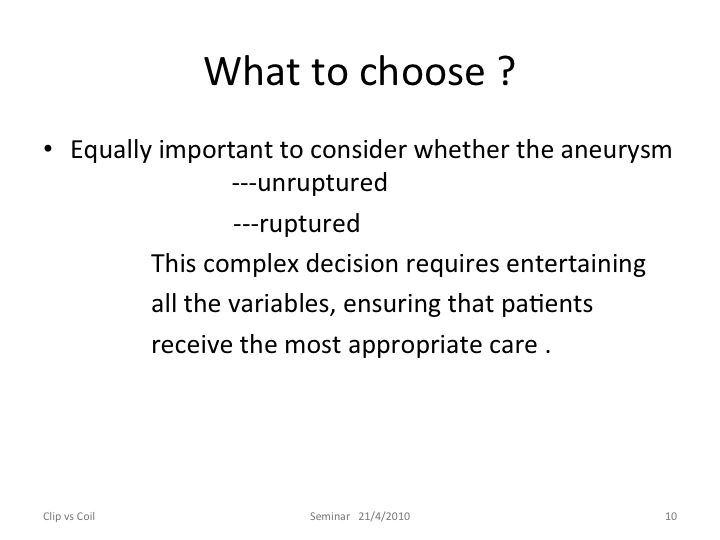 What to choose ?

• Equally important to consider whether the aneurysm
---unruptured
---ruptured
This complex decision requires entertaining all the variables, ensuring that patients receive the most appropriate care .

Clip vs Coil

Seminar 21/4/2010

10